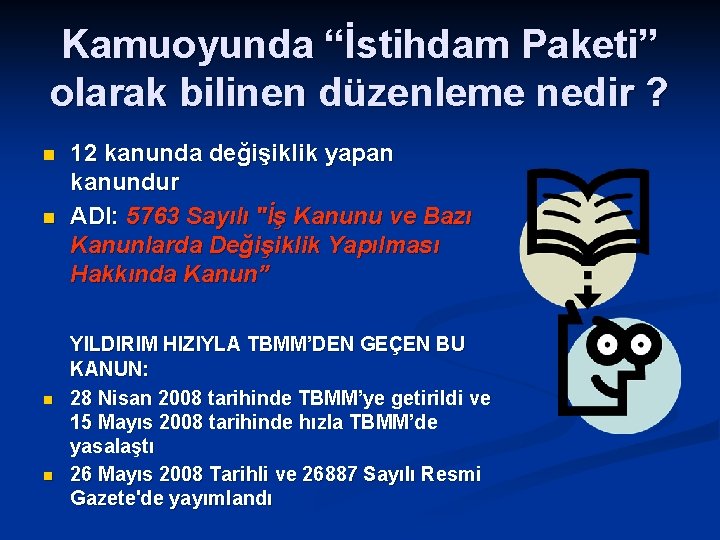 Kamuoyunda “İstihdam Paketi” olarak bilinen düzenleme nedir ?

12 kanunda değişiklik yapan kanundur

ADI: 5763 Sayılı "İş Kanunu ve Bazı Kanunlarda Değişiklik Yapılması Hakkında Kanun”

YILDIRIM HIZIYLA TBMM’DEN GEÇEN BU KANUN:

28 Nisan 2008 tarihinde TBMM’ye getirildi ve 15 Mayıs 2008 tarihinde hızla TBMM’de yasalaştı

26 Mayıs 2008 Tarihli ve 26887 Sayılı Resmi Gazete'de yayımlandı